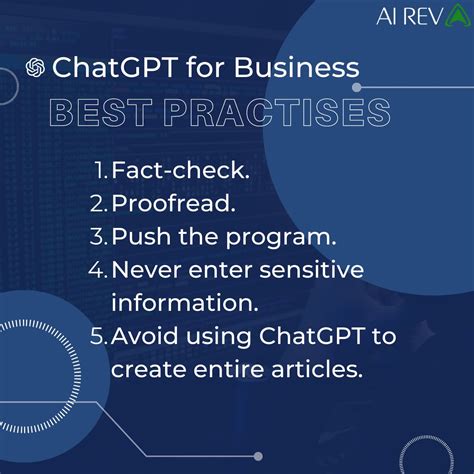 AI REV

ChatGPT for Business

BEST PRACTISES

1. Fact-check.
2. Proofread.
3. Push the program.
4. Never enter sensitive information.
5. Avoid using ChatGPT to create entire articles.